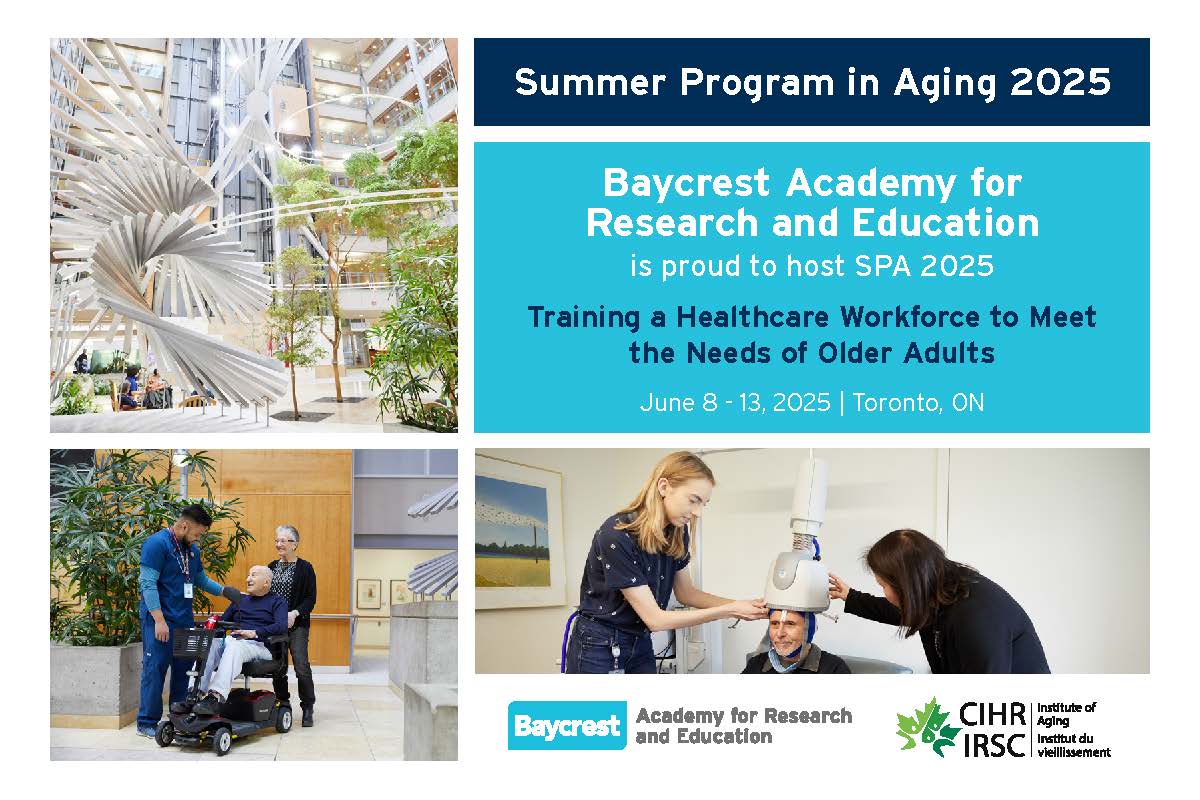 Summer Program in Aging 2025

Baycrest Academy for Research and Education

is proud to host SPA 2025

Training a Healthcare Workforce to Meet the Needs of Older Adults

June 8 - 13, 2025 | Toronto, ON

Baycrest Academy for Research and Education

CIHR IRSC Institute of Aging Institut du vieillissement